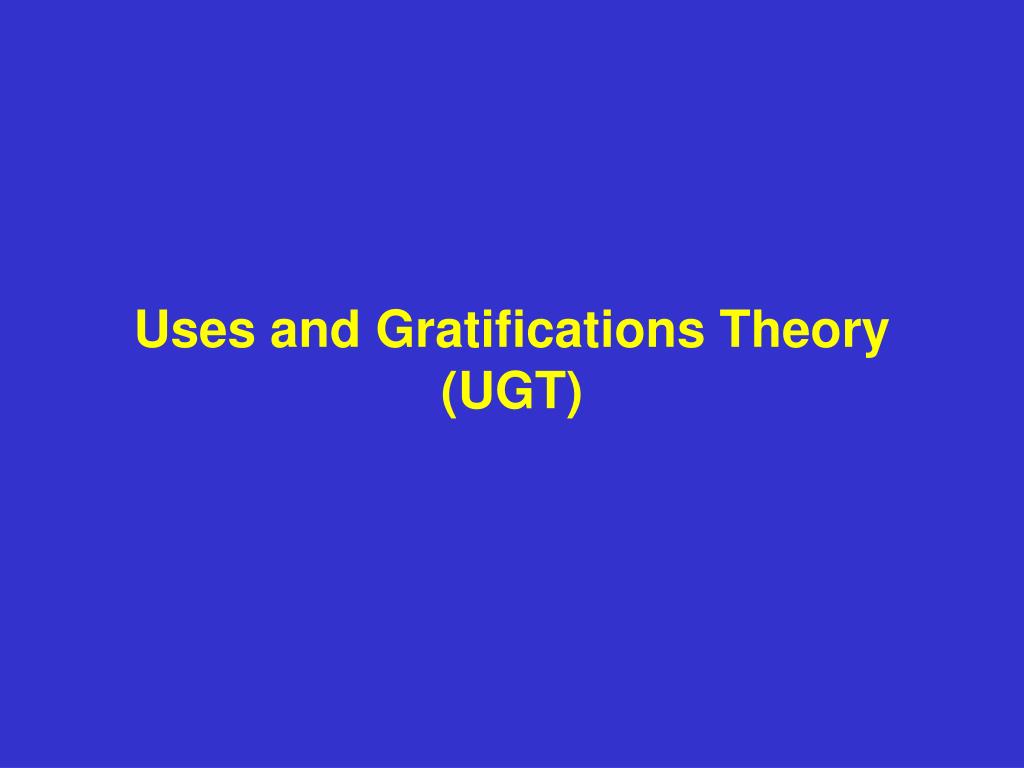 Uses and Gratifications Theory (UGT)